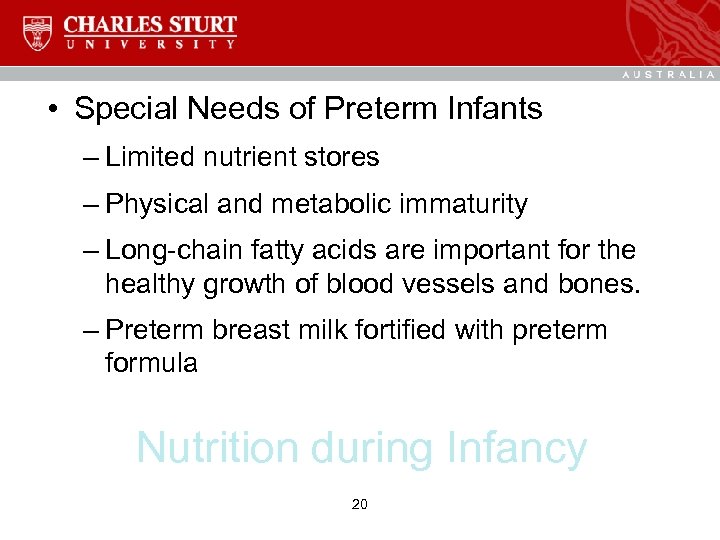 CHARLES STURT
UNIVERSITY

AUSTRALIA

• Special Needs of Preterm Infants
– Limited nutrient stores
– Physical and metabolic immaturity
– Long-chain fatty acids are important for the healthy growth of blood vessels and bones.
– Preterm breast milk fortified with preterm formula

Nutrition during Infancy

20